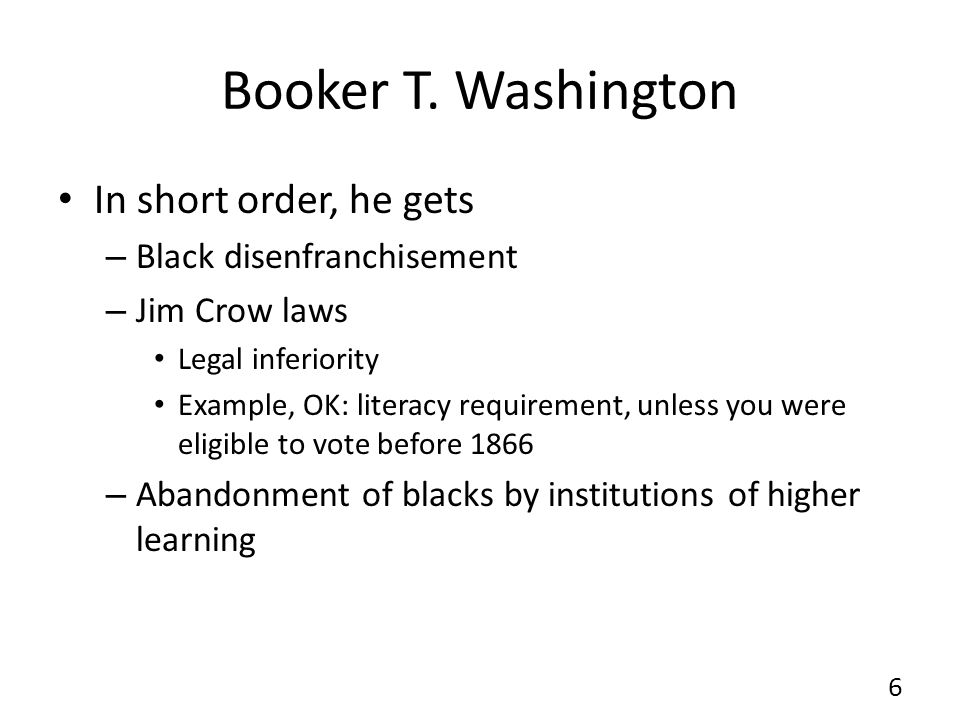 Booker T. Washington

• In short order, he gets
– Black disenfranchisement
– Jim Crow laws
• Legal inferiority
• Example, OK: literacy requirement, unless you were eligible to vote before 1866
– Abandonment of blacks by institutions of higher learning

6